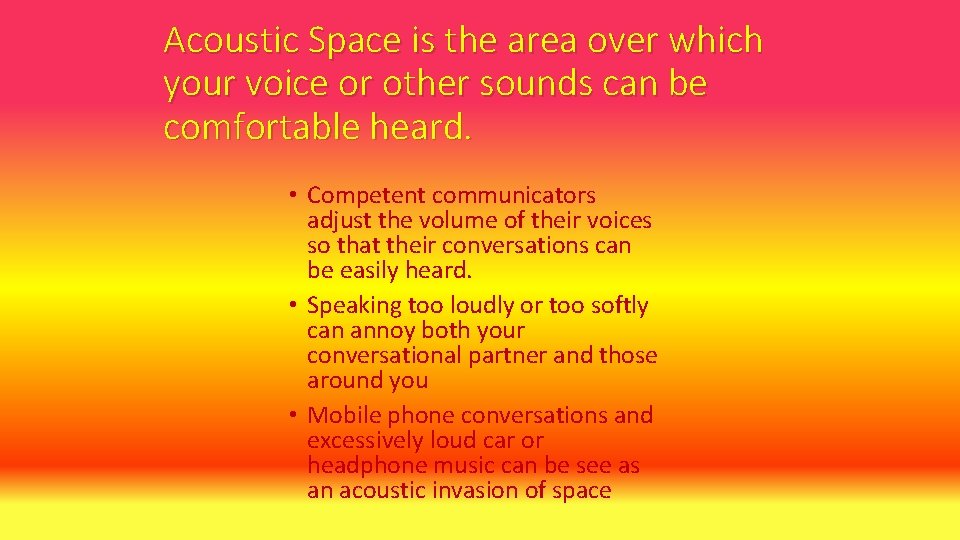 Acoustic Space is the area over which your voice or other sounds can be comfortable heard.

• Competent communicators adjust the volume of their voices so that their conversations can be easily heard.
• Speaking too loudly or too softly can annoy both your conversational partner and those around you
• Mobile phone conversations and excessively loud car or headphone music can be see as an acoustic invasion of space